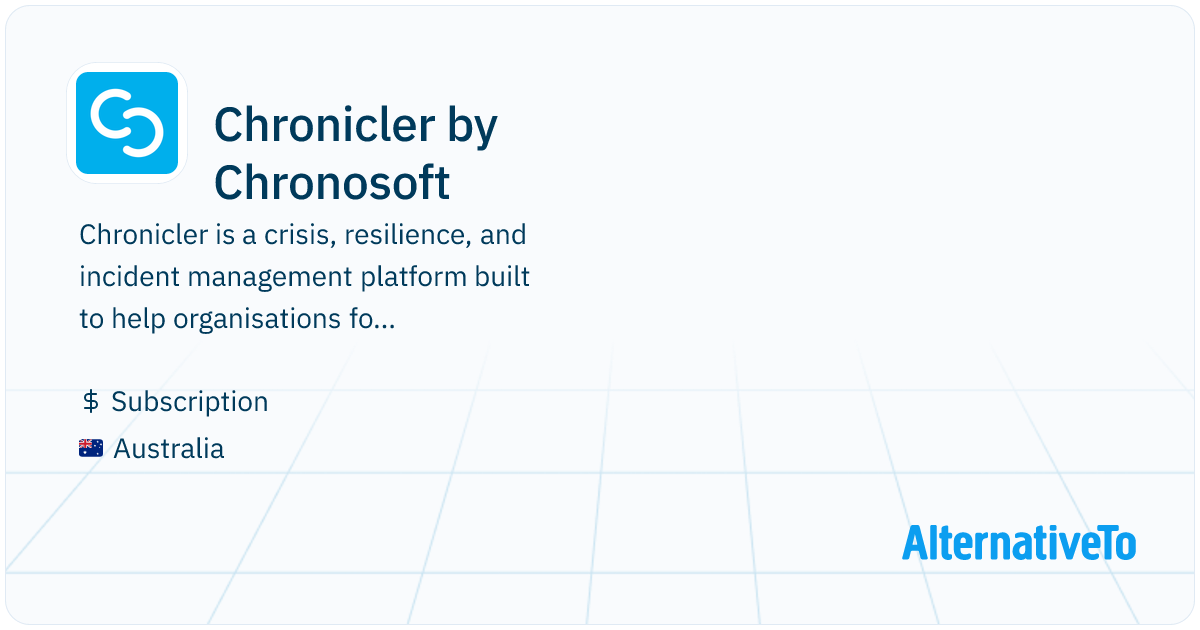 Chronicler by Chronosoft

Chronicler is a crisis, resilience, and incident management platform built to help organisations fo...

$ Subscription

Australia

AlternativeTo